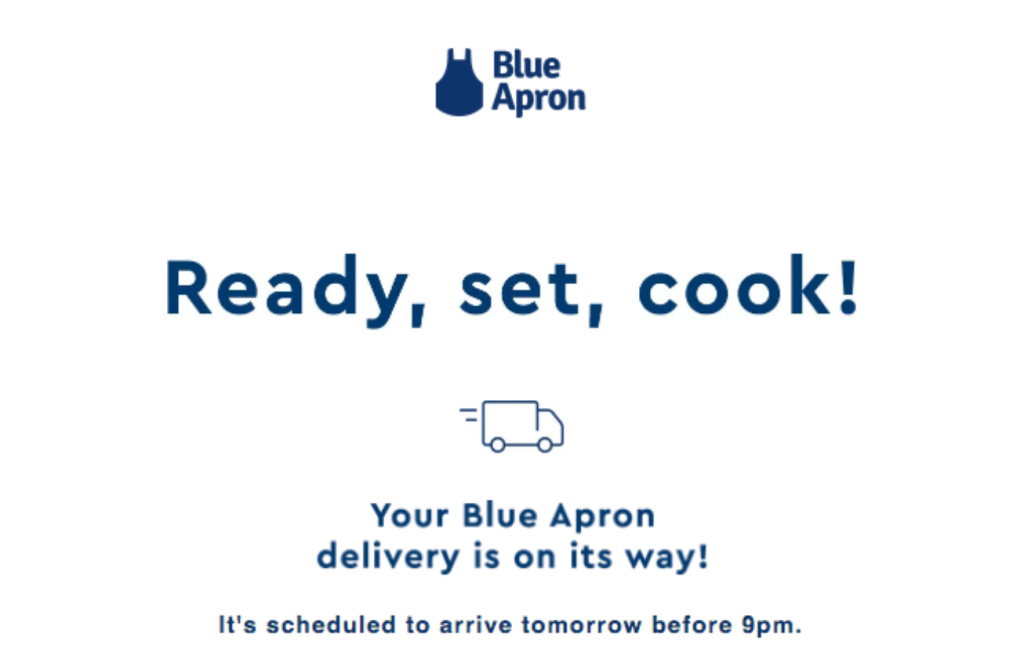 Blue Apron

Ready, set, cook!

Your Blue Apron delivery is on its way!

It's scheduled to arrive tomorrow before 9pm.